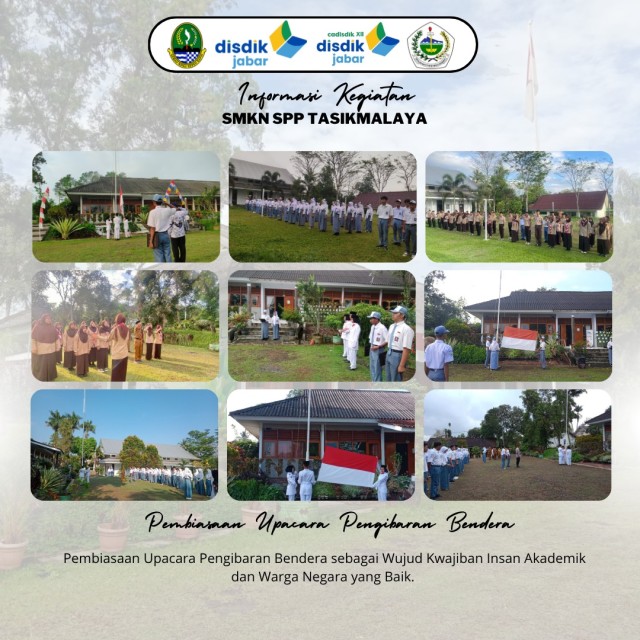 disdik jabar

cadisdik XII disdik jabar

Informasi Kegiatan
SMKN SPP TASIKMALAYA

Pembiasaan Upacara Pengibaran Bendera

Pembiasaan Upacara Pengibaran Bendera sebagai Wujud Kwajiban Insan Akademik dan Warga Negara yang Baik.